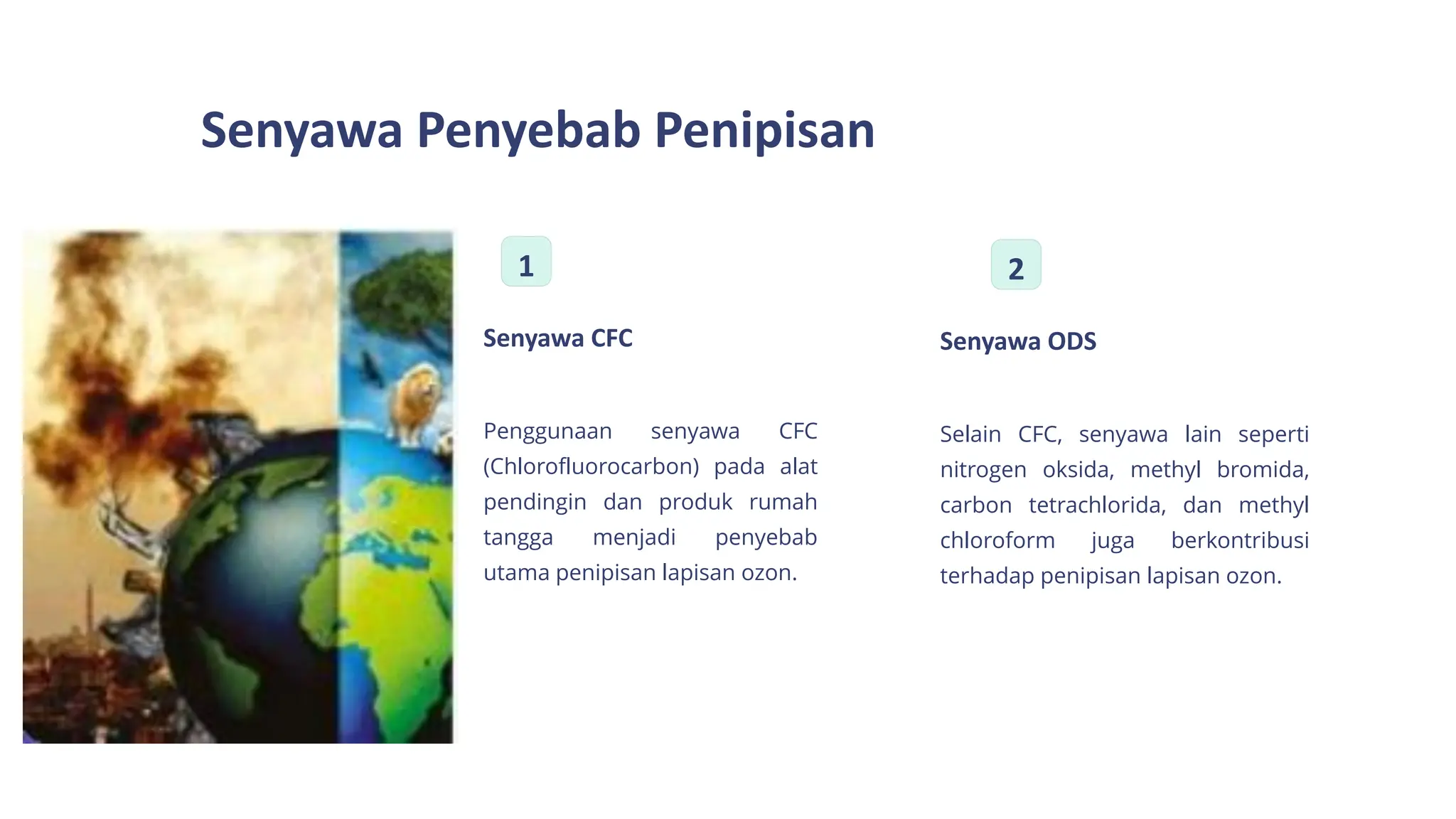 Senyawa Penyebab Penipisan

1

Senyawa CFC

Penggunaan senyawa CFC (Chlorofluorocarbon) pada alat pendingin dan produk rumah tangga menjadi penyebab utama penipisan lapisan ozon.

2

Senyawa ODS

Selain CFC, senyawa lain seperti nitrogen oksida, methyl bromida, carbon tetrachlorida, dan methyl chloroform juga berkontribusi terhadap penipisan lapisan ozon.